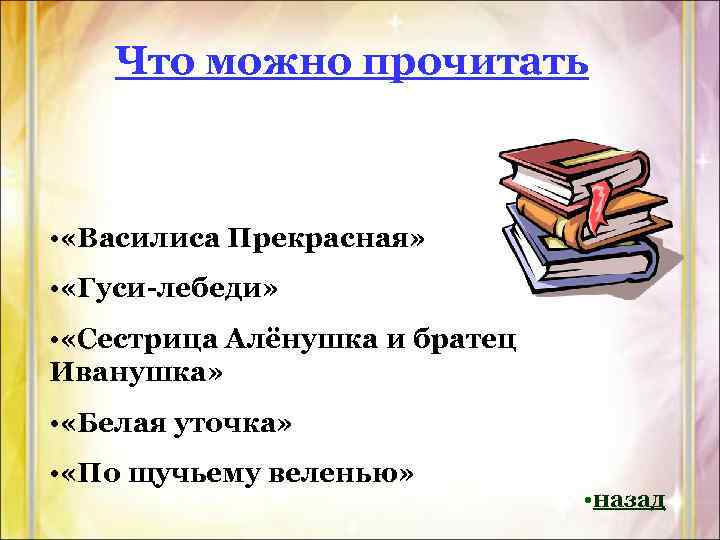 Что можно прочитать

•«Василиса Прекрасная»

•«Гуси-лебеди»

•«Сестрица Алёнушка и братец Иванушка»

•«Белая уточка»

•«По щучьему веленью»

•назад